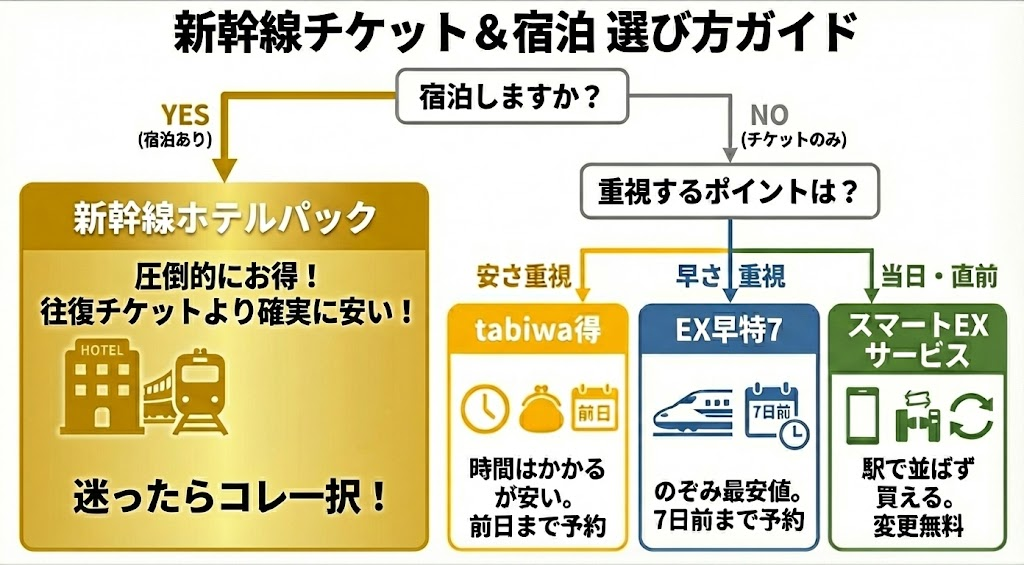 新幹線チケット＆宿泊 選び方ガイド

宿泊しますか？

YES
(宿泊あり)

NO
(チケットのみ)

新幹線ホテルパック

圧倒的にお得！
往復チケットより確実に安い！

HOTEL

迷ったらコレ一択！

重視するポイントは？

安さ重視

早さ 重視

当日・直前

tabiwa得

前日

時間はかかるが安い。
前日まで予約

EX早特7

7日前

のぞみ最安値。
7日前まで予約

スマートEXサービス

駅で並ばず買える。
変更無料